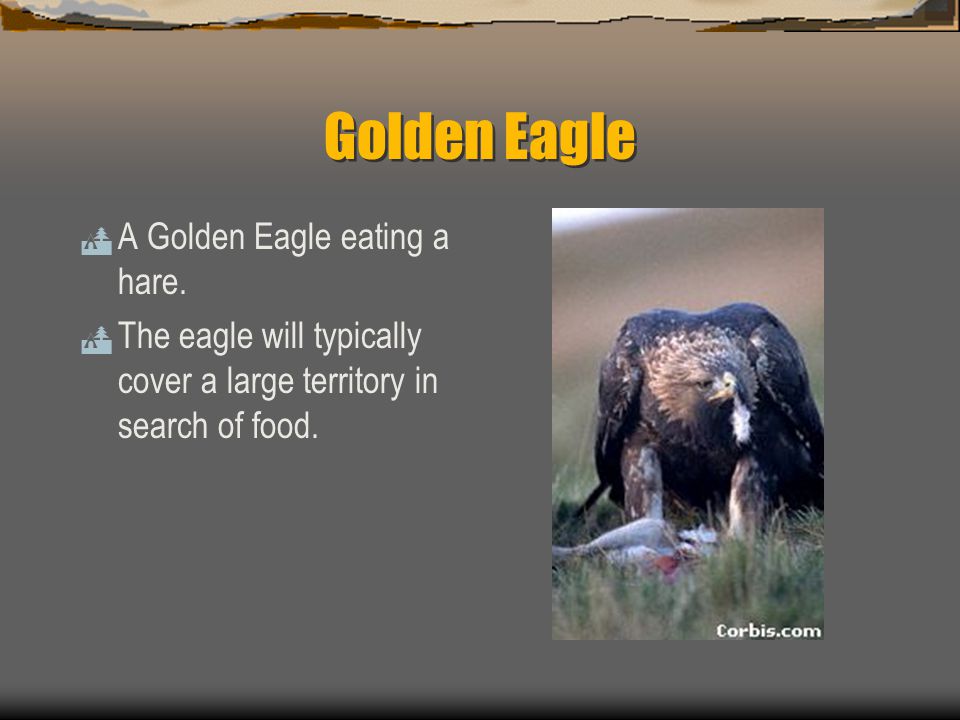 Golden Eagle

A Golden Eagle eating a hare.

The eagle will typically cover a large territory in search of food.

Corbis.com